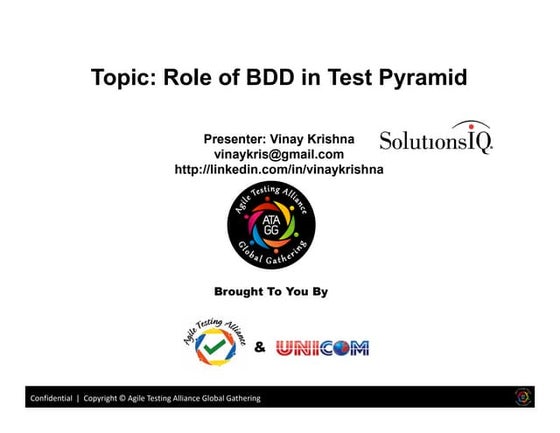 Topic: Role of BDD in Test Pyramid

Presenter: Vinay Krishna
vinaykris@gmail.com
http://linkedin.com/in/vinaykrishna

SolutionsIQ

Agile Testing Alliance
ATA GG
Global Gathering

Brought To You By

Agile Testing Alliance

&

UNICOM

Confidential | Copyright © Agile Testing Alliance Global Gathering